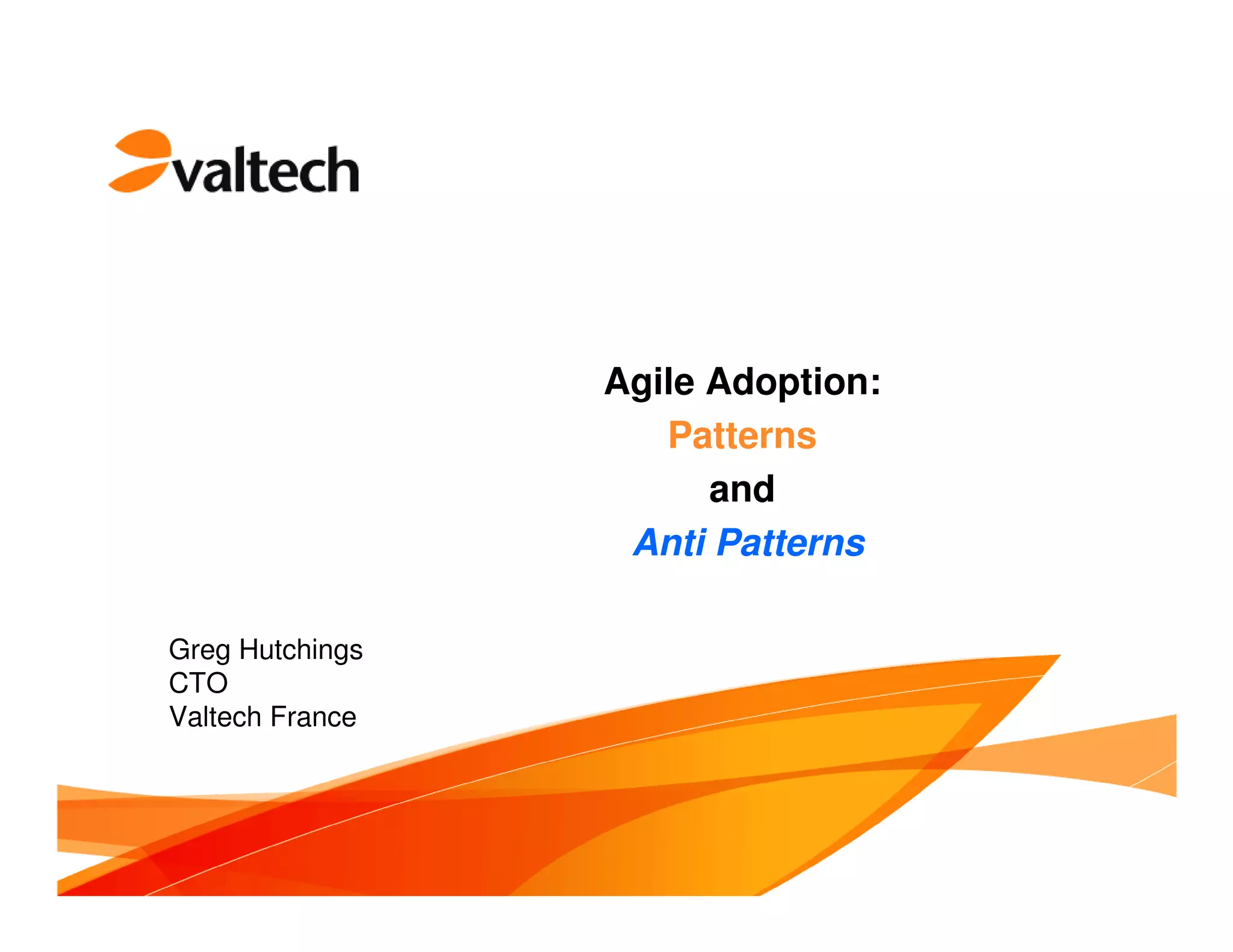 valtech

Agile Adoption:
Patterns
and
Anti Patterns

Greg Hutchings
CTO
Valtech France